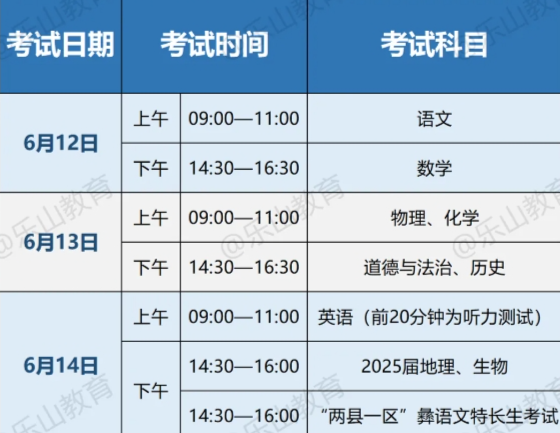 | 考试日期 | 考试时间 | | 考试科目 |
|---|---|---|---|
| 6月12日 | 上午 | 09:00—11:00 | 语文 |
| | 下午 | 14:30—16:30 | 数学 |
| 6月13日 | 上午 | 09:00—11:00 | 物理、化学 |
| | 下午 | 14:30—16:30 | 道德与法治、历史 |
| 6月14日 | 上午 | 09:00—11:00 | 英语（前20分钟为听力测试） |
| | 下午 | 14:30—16:00 | 2025届地理、生物 |
| | | 14:30—16:00 | “两县一区”彝语文特长生考试 |

@乐山教育